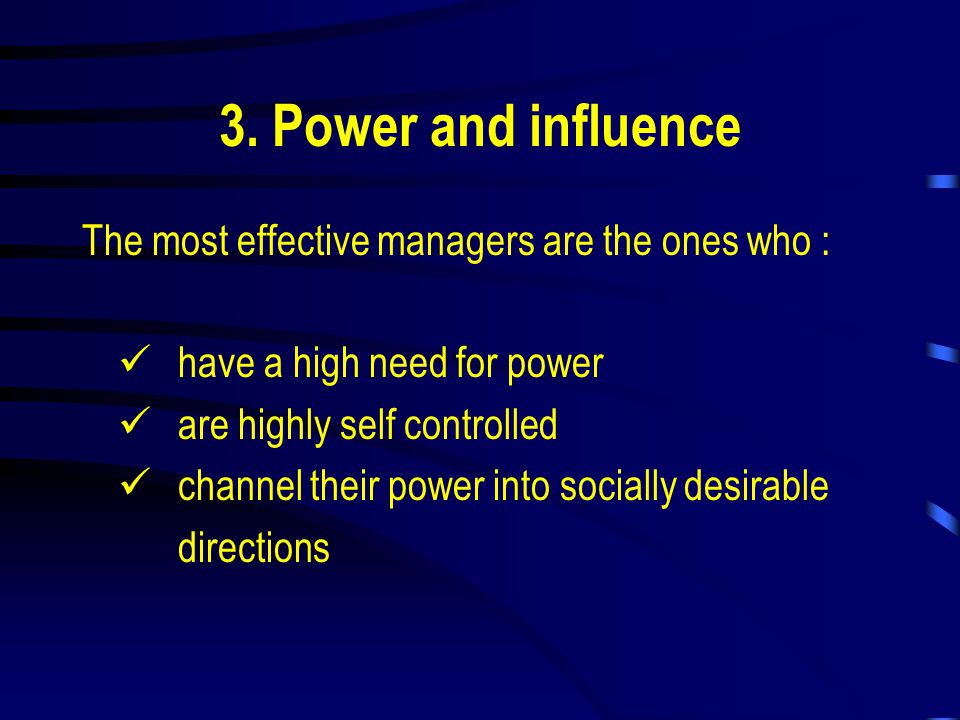 3. Power and influence

The most effective managers are the ones who :

✓ have a high need for power
✓ are highly self controlled
✓ channel their power into socially desirable directions